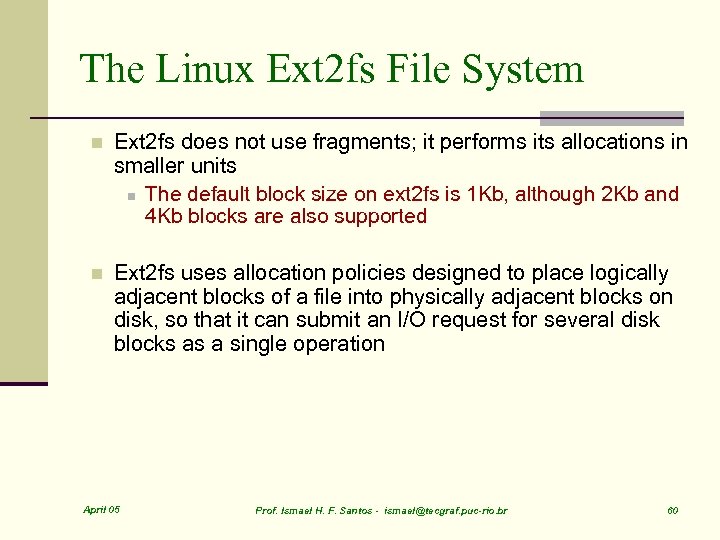 The Linux Ext2fs File System

Ext2fs does not use fragments; it performs its allocations in smaller units

The default block size on ext2fs is 1Kb, although 2Kb and 4Kb blocks are also supported

Ext2fs uses allocation policies designed to place logically adjacent blocks of a file into physically adjacent blocks on disk, so that it can submit an I/O request for several disk blocks as a single operation

April 05

Prof. Ismael H. F. Santos - ismael@tecgraf.puc-rio.br

60